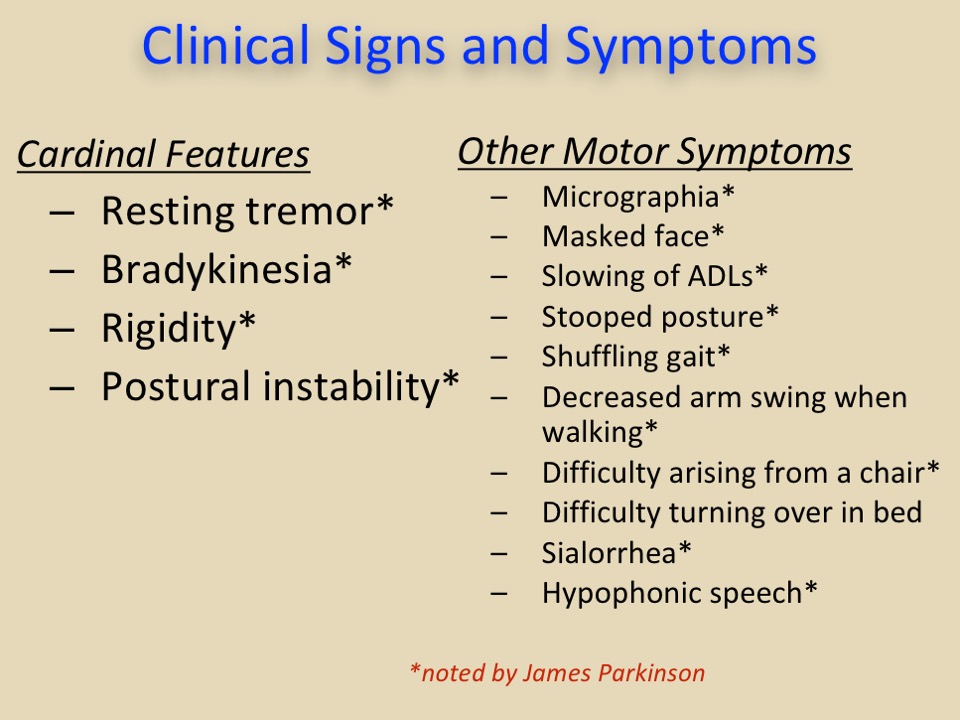 Clinical Signs and Symptoms

Cardinal Features
– Resting tremor*
– Bradykinesia*
– Rigidity*
– Postural instability*

Other Motor Symptoms
– Micrographia*
– Masked face*
– Slowing of ADLs*
– Stooped posture*
– Shuffling gait*
– Decreased arm swing when walking*
– Difficulty arising from a chair*
– Difficulty turning over in bed
– Sialorrhea*
– Hypophonic speech*

*noted by James Parkinson